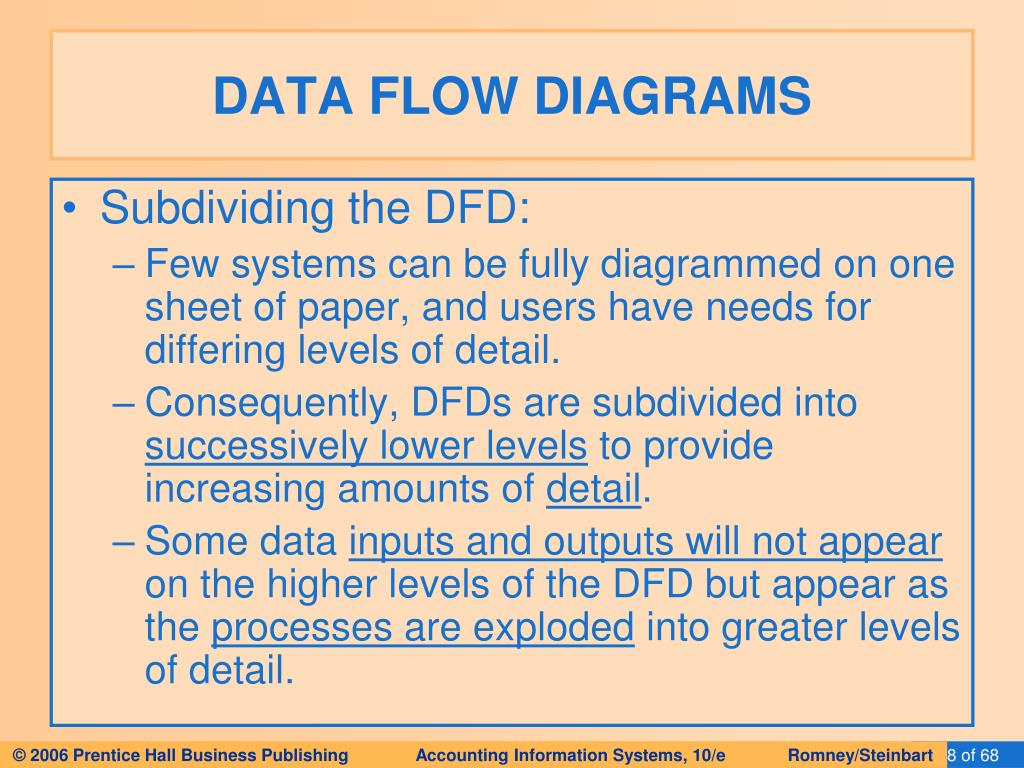 DATA FLOW DIAGRAMS

• Subdividing the DFD:
– Few systems can be fully diagrammed on one sheet of paper, and users have needs for differing levels of detail.
– Consequently, DFDs are subdivided into successively lower levels to provide increasing amounts of detail.
– Some data inputs and outputs will not appear on the higher levels of the DFD but appear as the processes are exploded into greater levels of detail.

© 2006 Prentice Hall Business Publishing Accounting Information Systems, 10/e Romney/Steinbart 8 of 68